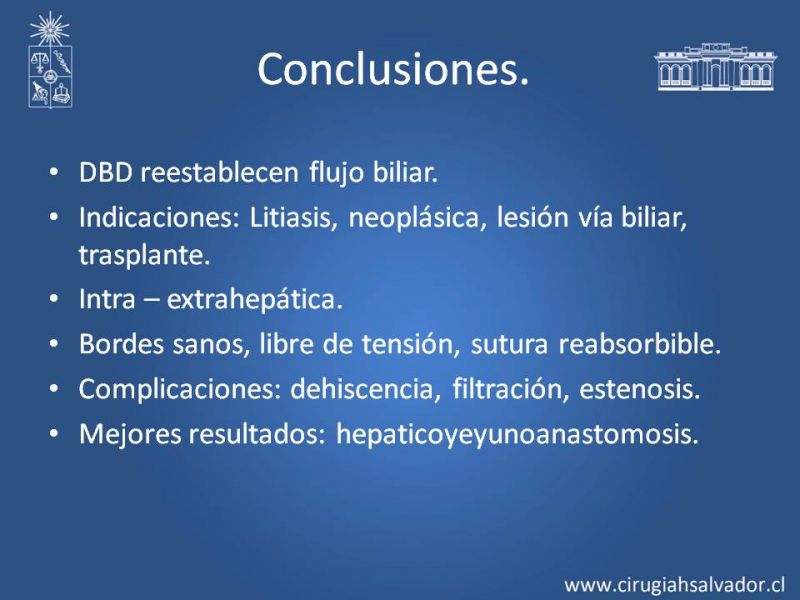 Conclusiones.

• DBD reestablecen flujo biliar.
• Indicaciones: Litiasis, neoplásica, lesión vía biliar, trasplante.
• Intra – extrahepática.
• Bordes sanos, libre de tensión, sutura reabsorbible.
• Complicaciones: dehiscencia, filtración, estenosis.
• Mejores resultados: hepaticoyeyunoanastomosis.

www.cirugiahsalvador.cl